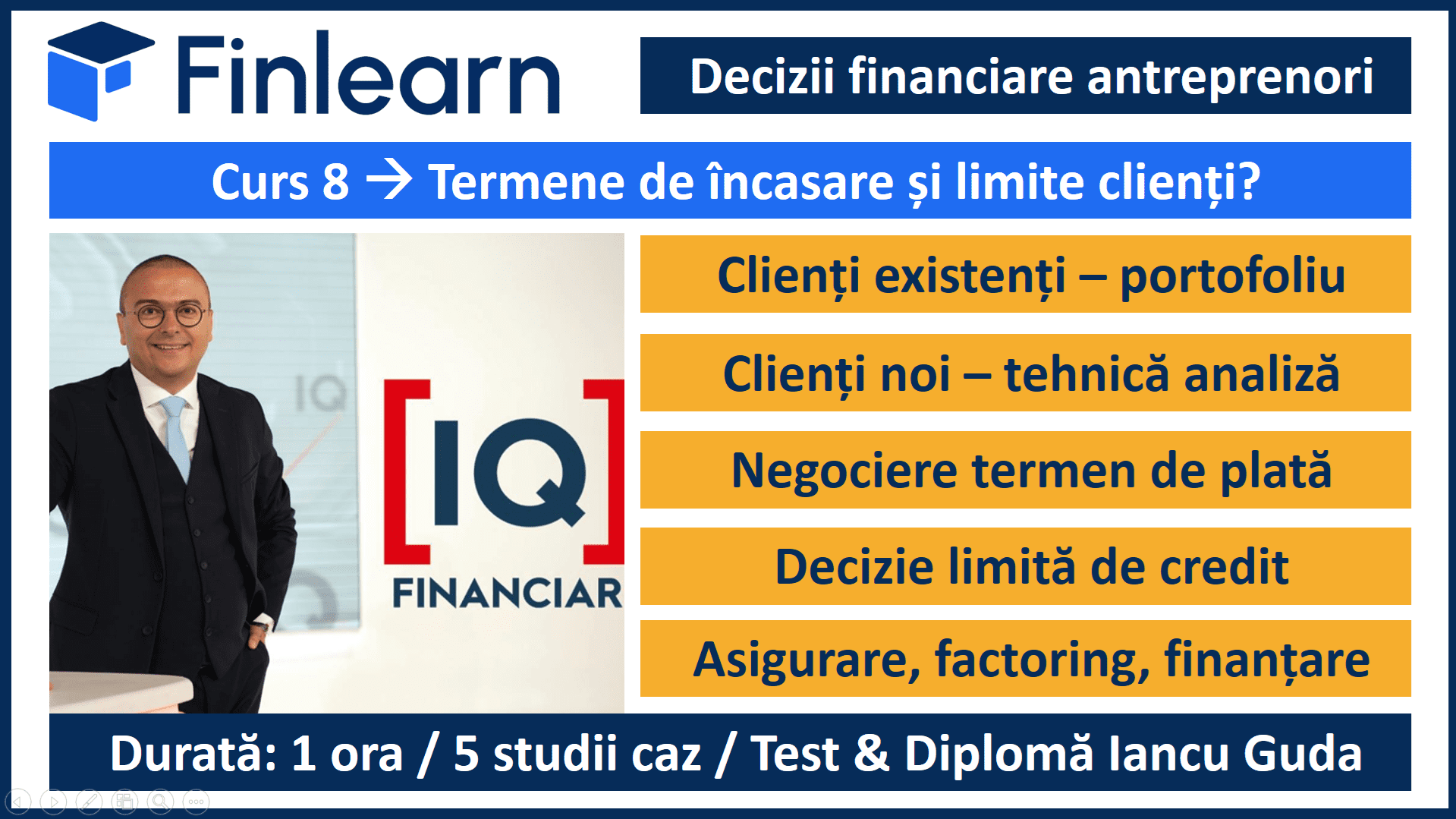 Finlearn

Decizii financiare antreprenori

Curs 8 → Termene de încasare și limite clienți?

IQ

[IQ]
FINANCIAR

Clienți existenți – portofoliu

Clienți noi – tehnică analiză

Negociere termen de plată

Decizie limită de credit

Asigurare, factoring, finanțare

Durată: 1 ora / 5 studii caz / Test & Diplomă Iancu Guda